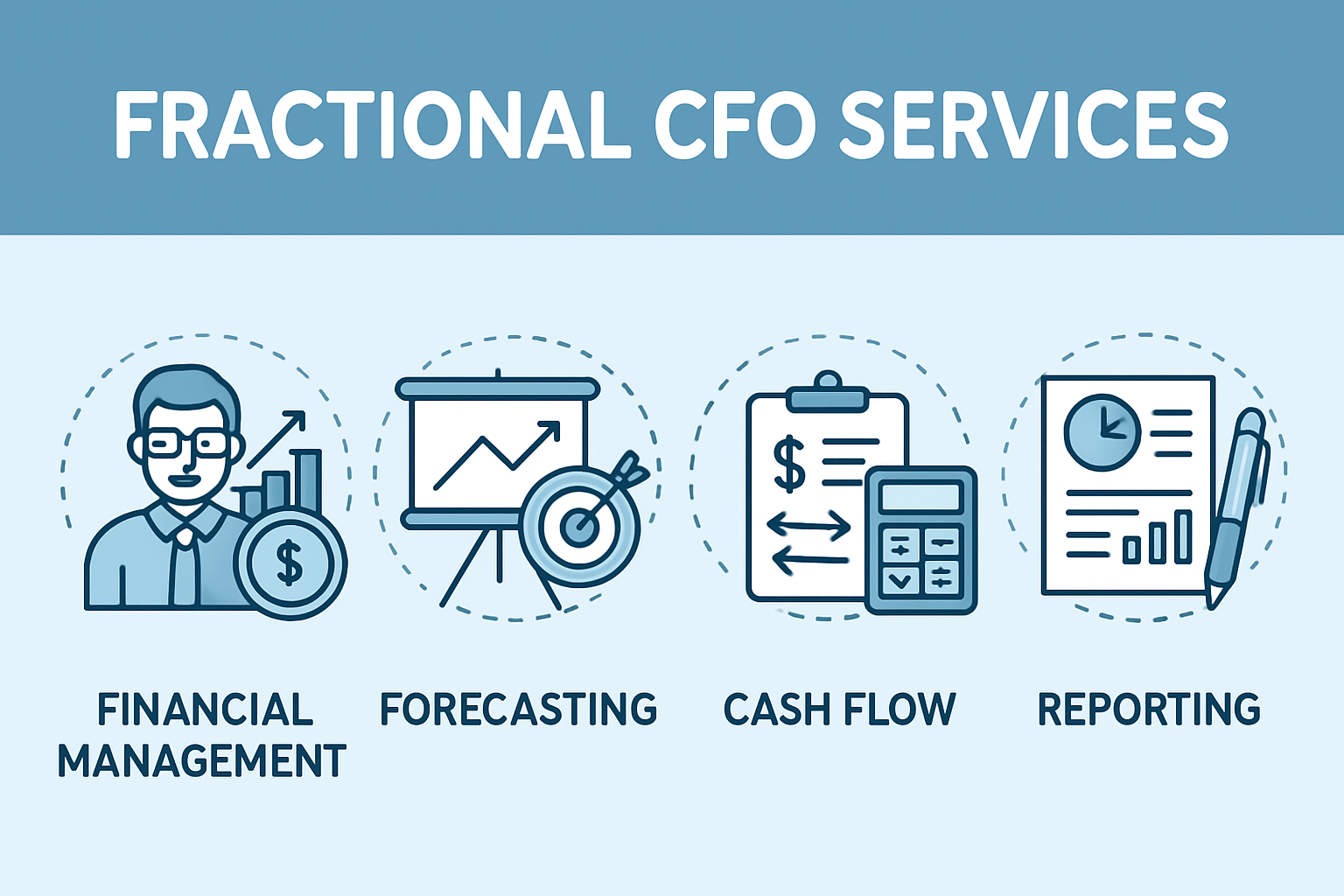 FRACTIONAL CFO SERVICES

$

$

FINANCIAL MANAGEMENT

FORECASTING

CASH FLOW

REPORTING